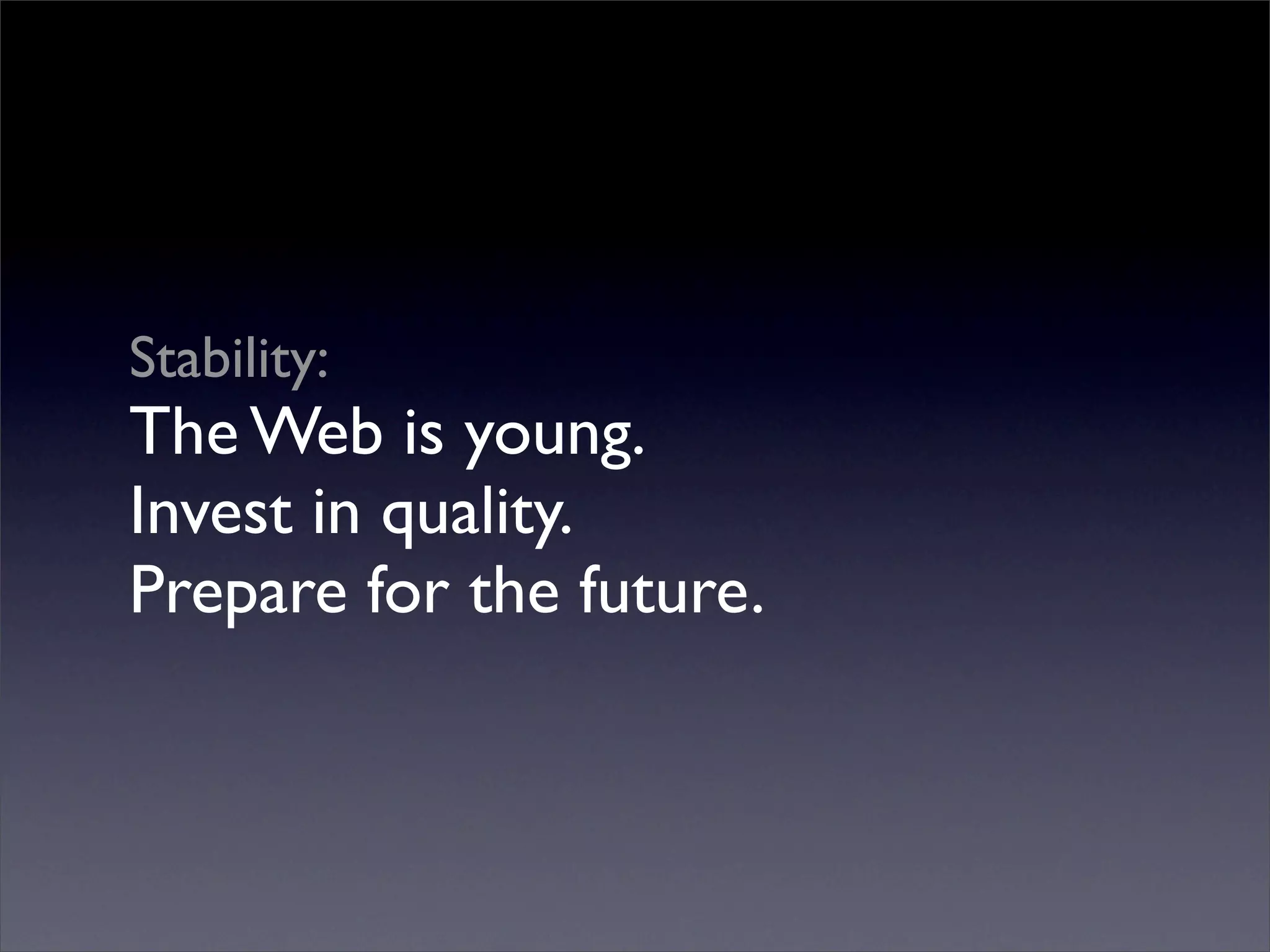 Stability:
The Web is young.
Invest in quality.
Prepare for the future.